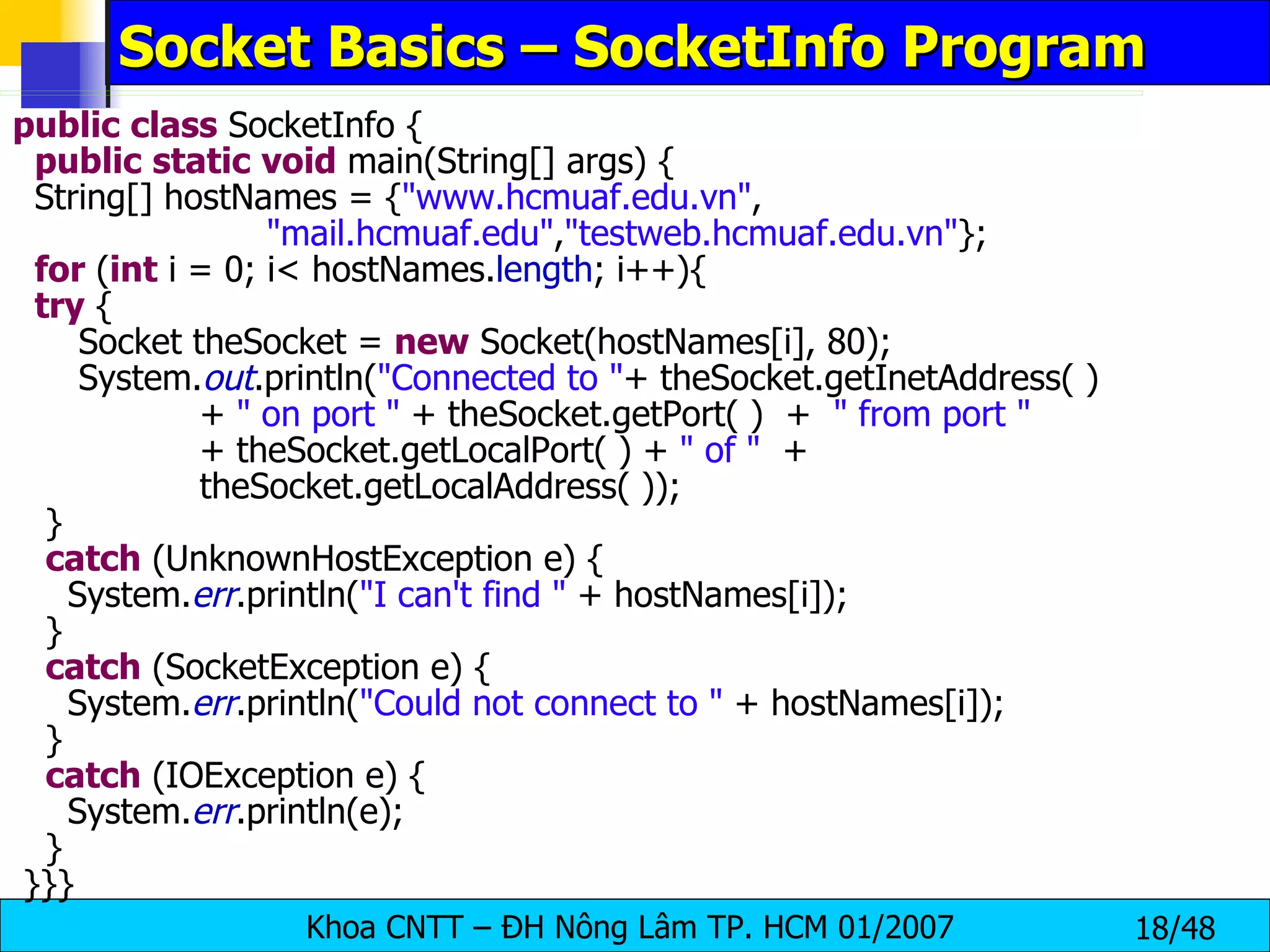 Socket Basics – SocketInfo Program

public class SocketInfo {
public static void main(String[] args) {
String[] hostNames = {"www.hcmuaf.edu.vn",
"mail.hcmuaf.edu","testweb.hcmuaf.edu.vn"};
for (int i = 0; i< hostNames.length; i++){
try {
Socket theSocket = new Socket(hostNames[i], 80);
System.out.println("Connected to "+ theSocket.getInetAddress( )
+ " on port " + theSocket.getPort( ) + " from port "
+ theSocket.getLocalPort( ) + " of " +
theSocket.getLocalAddress( ));
}
catch (UnknownHostException e) {
System.err.println("I can't find " + hostNames[i]);
}
catch (SocketException e) {
System.err.println("Could not connect to " + hostNames[i]);
}
catch (IOException e) {
System.err.println(e);
}
}}}

Khoa CNTT – ĐH Nông Lâm TP. HCM 01/2007

18/48